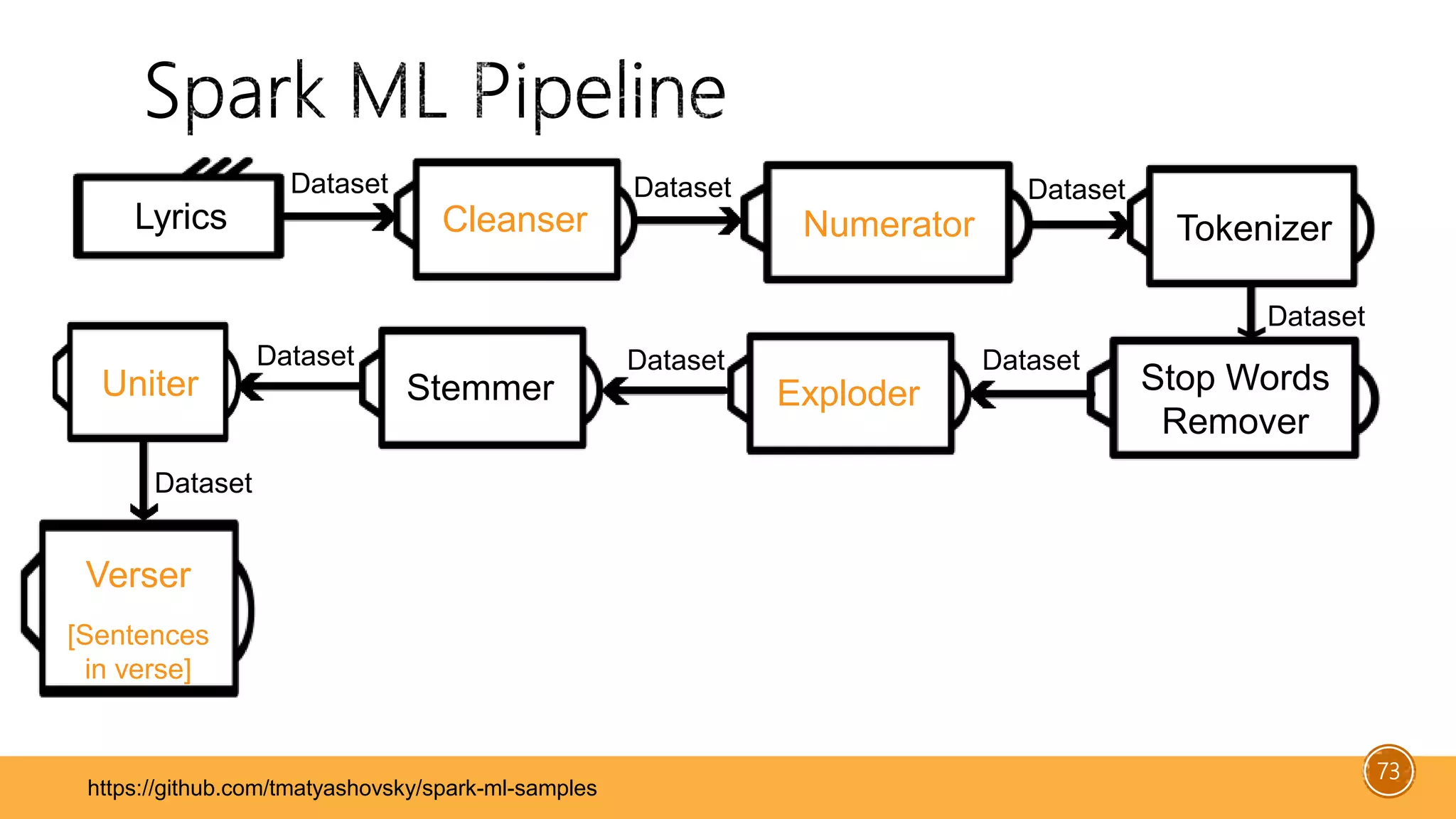 Spark ML Pipeline

Lyrics

Dataset

Cleanser

Dataset

Numerator

Dataset

Tokenizer

Dataset

Stop Words Remover

Dataset

Exploder

Dataset

Stemmer

Dataset

Uniter

Dataset

Verser

[Sentences in verse]

https://github.com/tmatyashovsky/spark-ml-samples

73